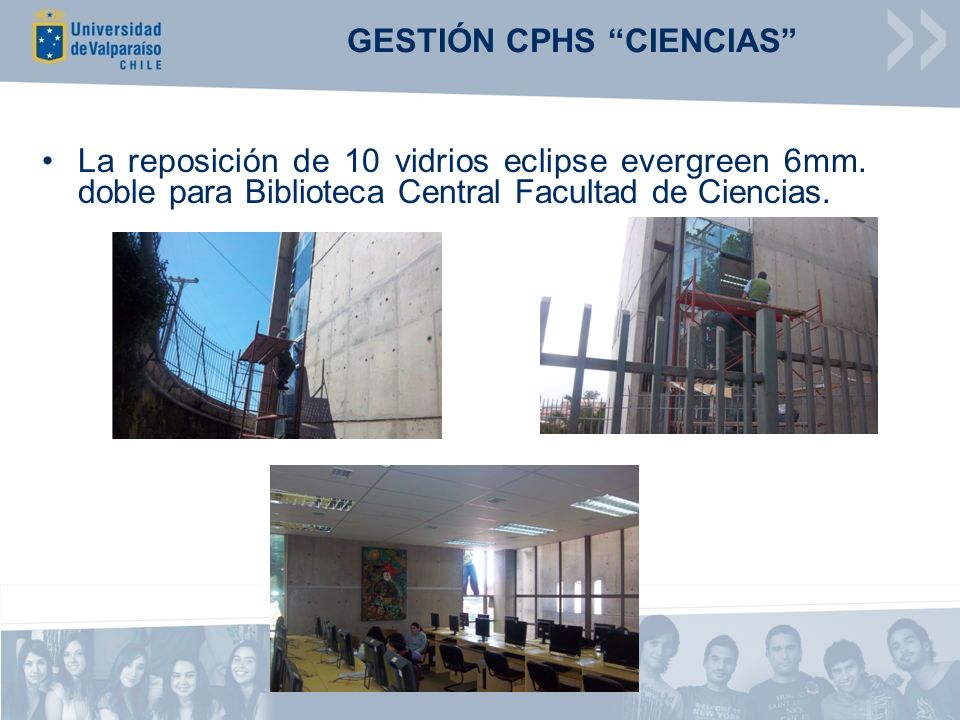 Universidad de Valparaíso CHILE

GESTIÓN CPHS “CIENCIAS”

• La reposición de 10 vidrios eclipse evergreen 6mm. doble para Biblioteca Central Facultad de Ciencias.